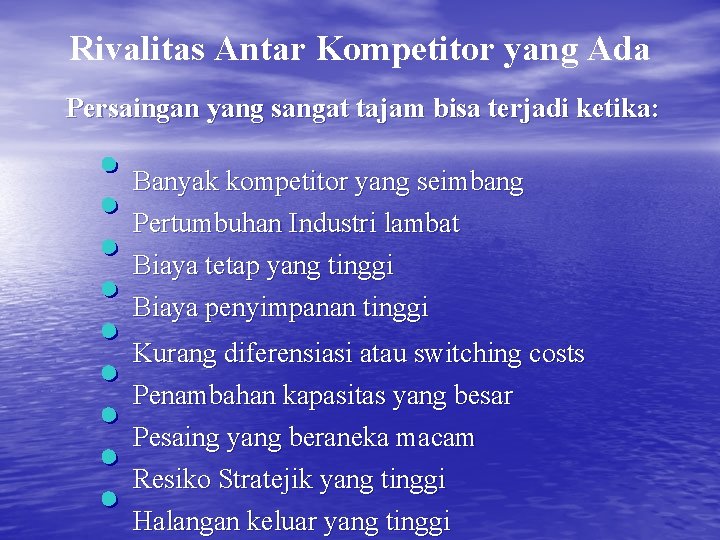 Rivalitas Antar Kompetitor yang Ada

Persaingan yang sangat tajam bisa terjadi ketika:

- Banyak kompetitor yang seimbang
- Pertumbuhan Industri lambat
- Biaya tetap yang tinggi
- Biaya penyimpanan tinggi
- Kurang diferensiasi atau switching costs
- Penambahan kapasitas yang besar
- Pesaing yang beraneka macam
- Resiko Stratejik yang tinggi
- Halangan keluar yang tinggi